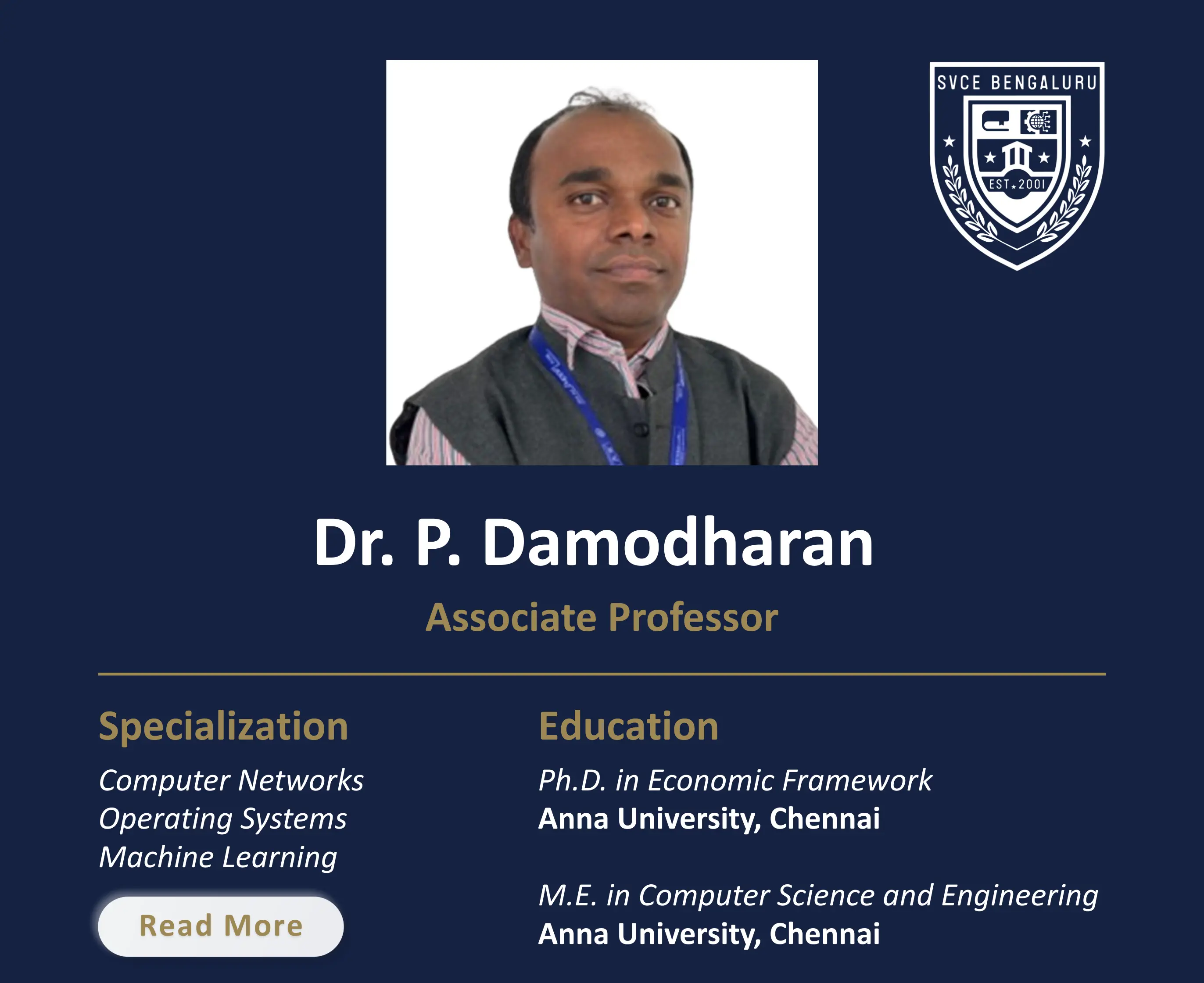 SVCE BENGALURU
EST 2001

Dr. P. Damodharan

Associate Professor

Specialization

Computer Networks
Operating Systems
Machine Learning

Read More

Education

Ph.D. in Economic Framework
Anna University, Chennai

M.E. in Computer Science and Engineering
Anna University, Chennai